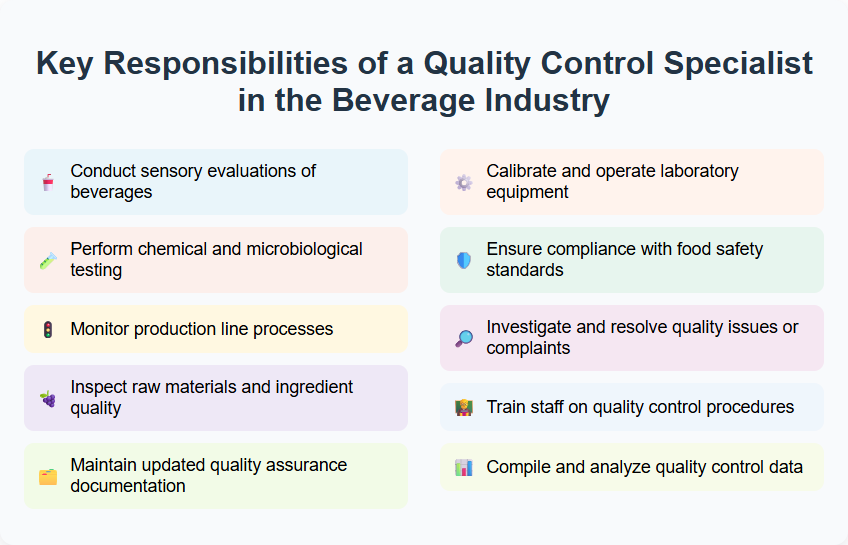 Key Responsibilities of a Quality Control Specialist in the Beverage Industry

Conduct sensory evaluations of beverages

Perform chemical and microbiological testing

Monitor production line processes

Inspect raw materials and ingredient quality

Maintain updated quality assurance documentation

Calibrate and operate laboratory equipment

Ensure compliance with food safety standards

Investigate and resolve quality issues or complaints

Train staff on quality control procedures

Compile and analyze quality control data